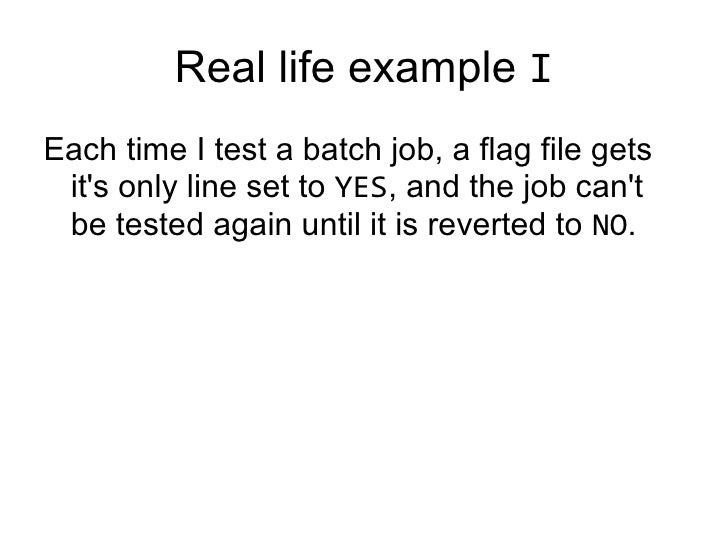 Real life example I

Each time I test a batch job, a flag file gets it's only line set to YES, and the job can't be tested again until it is reverted to NO.